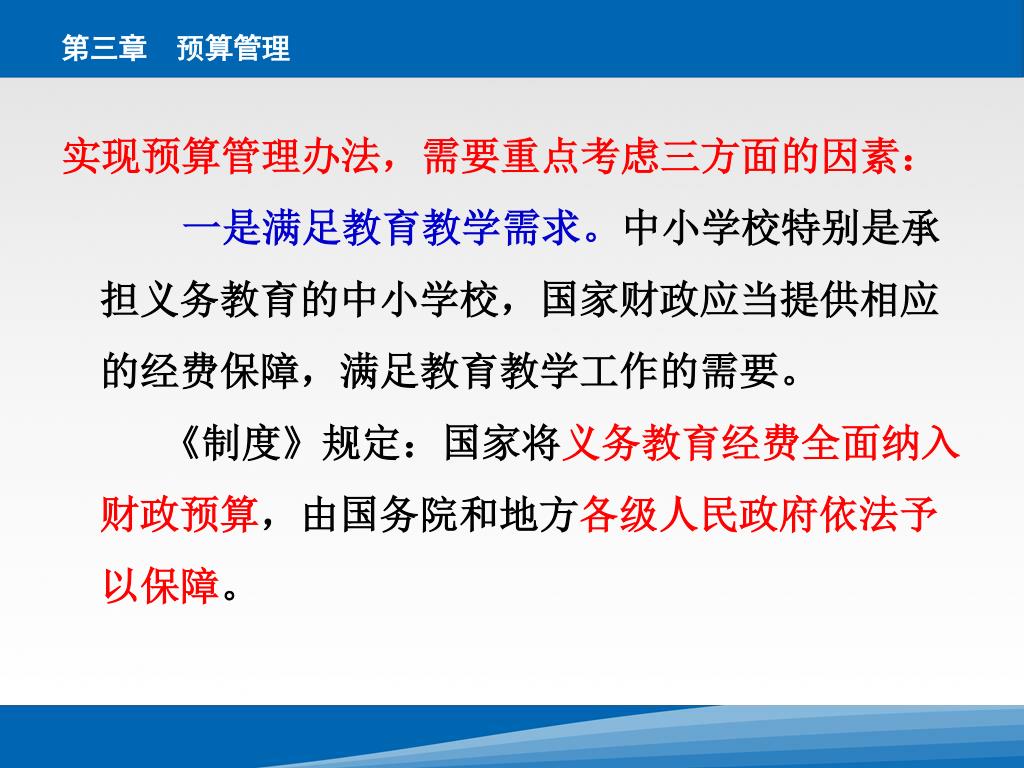 第三章　预算管理

实现预算管理办法，需要重点考虑三方面的因素：

一是满足教育教学需求。中小学校特别是承担义务教育的中小学校，国家财政应当提供相应的经费保障，满足教育教学工作的需要。

《制度》规定：国家将义务教育经费全面纳入财政预算，由国务院和地方各级人民政府依法予以保障。